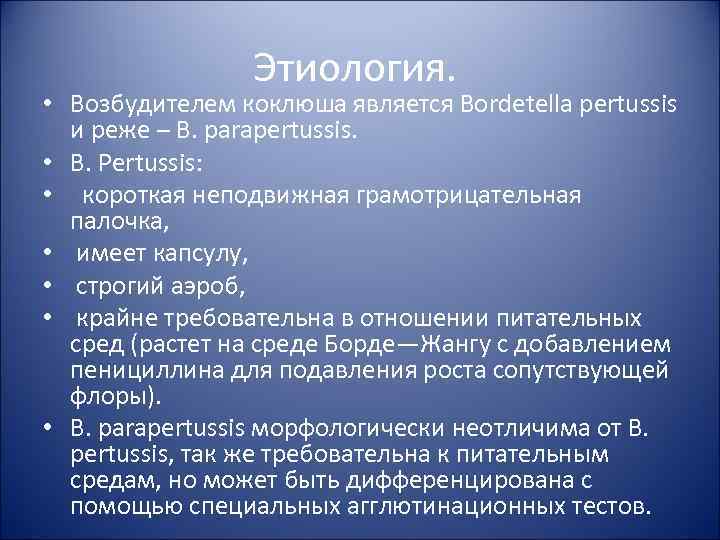 Этиология.

• Возбудителем коклюша является Bordetella pertussis и реже – B. parapertussis.
• B. Pertussis:
• короткая неподвижная грамотрицательная палочка,
• имеет капсулу,
• строгий аэроб,
• крайне требовательна в отношении питательных сред (растет на среде Борде—Жангу с добавлением пенициллина для подавления роста сопутствующей флоры).
• B. parapertussis морфологически неотличима от B. pertussis, так же требовательна к питательным средам, но может быть дифференцирована с помощью специальных агглютинационных тестов.